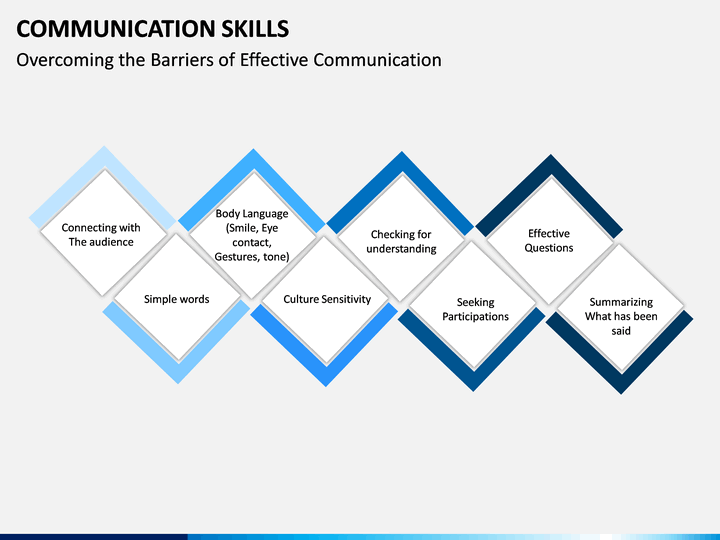 COMMUNICATION SKILLS

Overcoming the Barriers of Effective Communication

Connecting with The audience

Simple words

Body Language (Smile, Eye contact, Gestures, tone)

Culture Sensitivity

Checking for understanding

Seeking Participations

Effective Questions

Summarizing What has been said